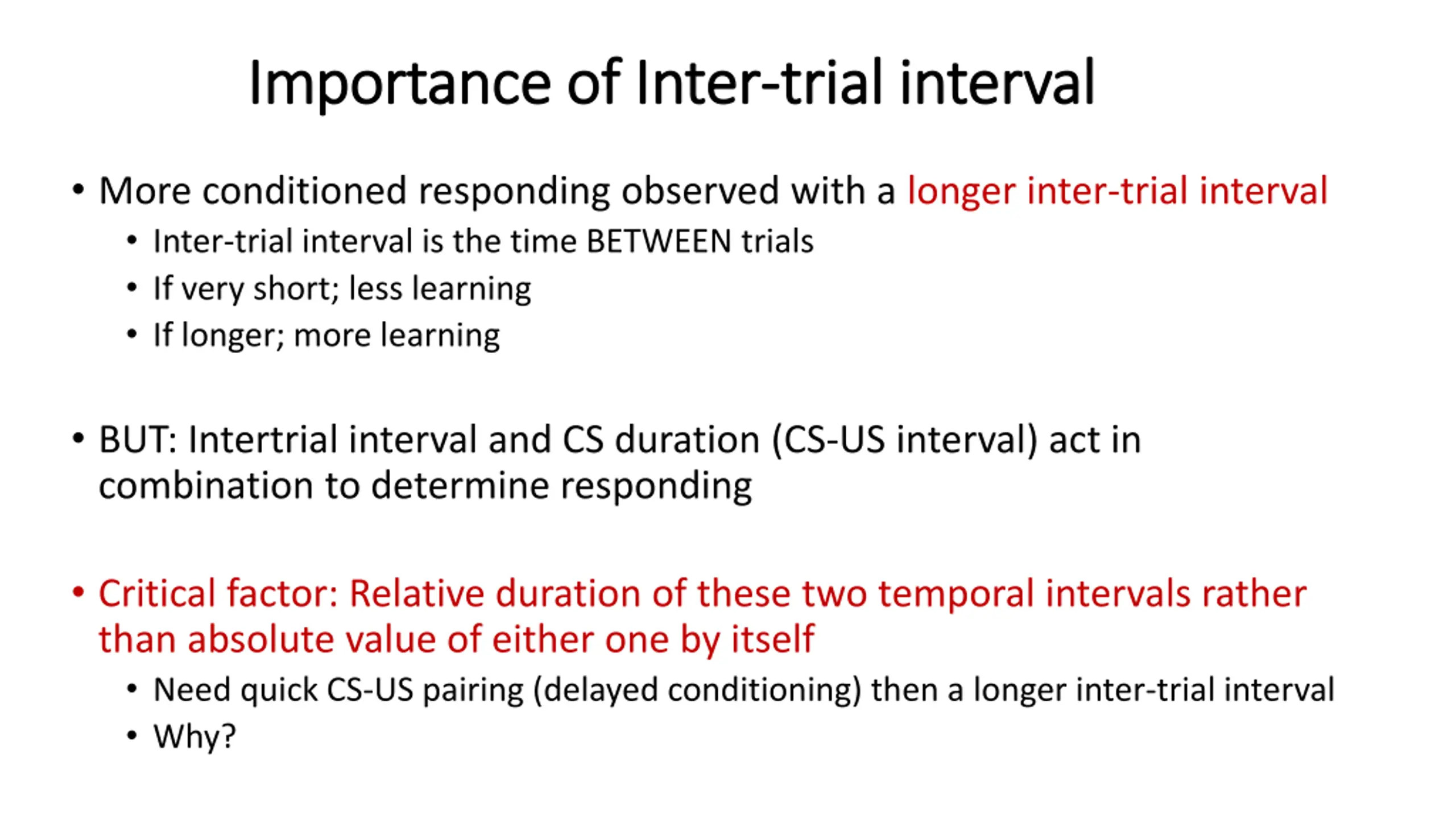 Importance of Inter-trial interval

• More conditioned responding observed with a longer inter-trial interval
  • Inter-trial interval is the time BETWEEN trials
  • If very short; less learning
  • If longer; more learning

• BUT: Intertrial interval and CS duration (CS-US interval) act in combination to determine responding

• Critical factor: Relative duration of these two temporal intervals rather than absolute value of either one by itself
  • Need quick CS-US pairing (delayed conditioning) then a longer inter-trial interval
  • Why?